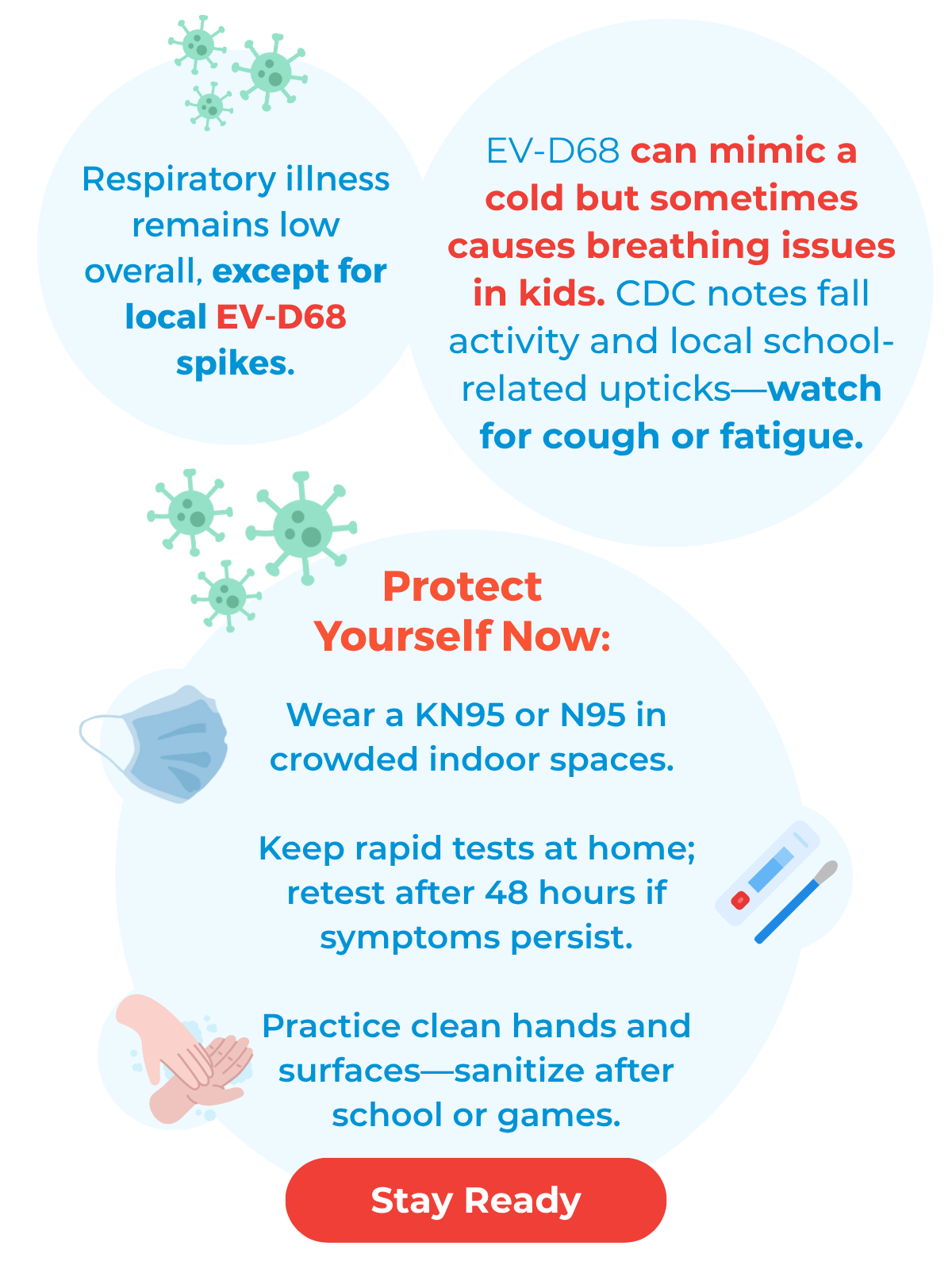 Respiratory illness remains low overall, except for local EV-D68 spikes.

EV-D68 can mimic a cold but sometimes causes breathing issues in kids. CDC notes fall activity and local school-related upticks—watch for cough or fatigue.

Protect Yourself Now:

Wear a KN95 or N95 in crowded indoor spaces.

Keep rapid tests at home; retest after 48 hours if symptoms persist.

Practice clean hands and surfaces—sanitize after school or games.

Stay Ready